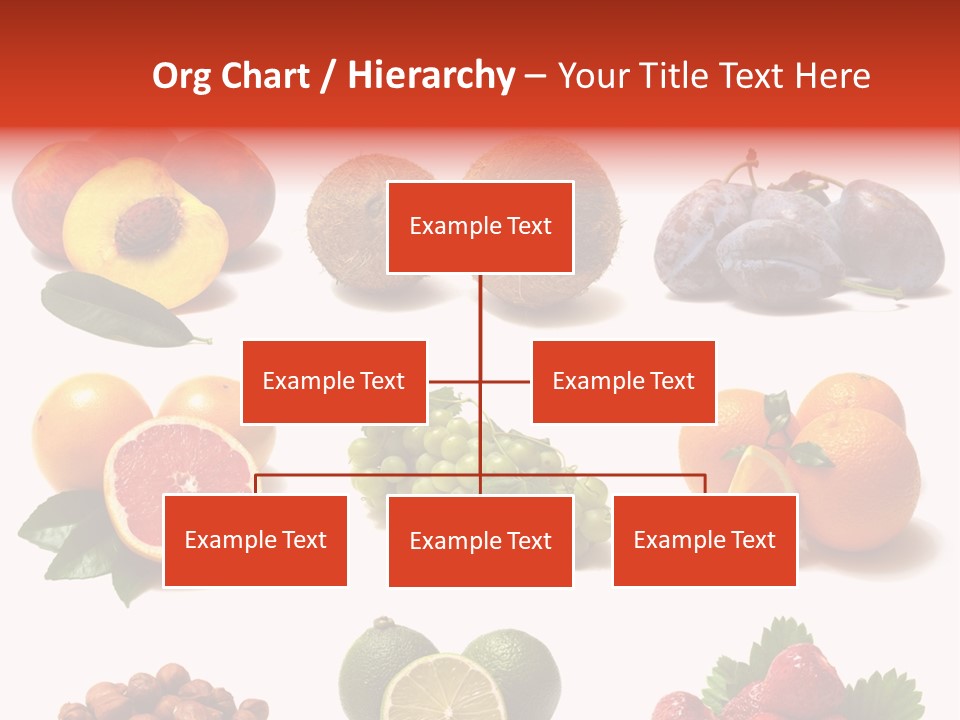 Org Chart / Hierarchy – Your Title Text Here

Example Text

Example Text

Example Text

Example Text

Example Text

Example Text